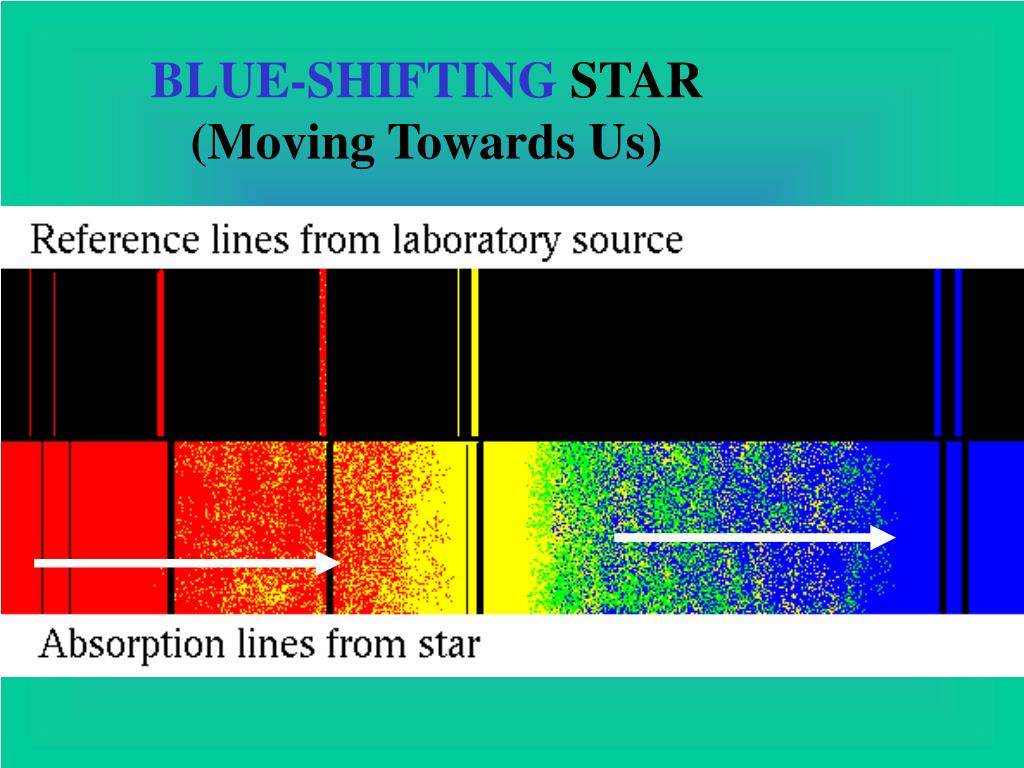 BLUE-SHIFTING STAR
(Moving Towards Us)

Reference lines from laboratory source

Absorption lines from star